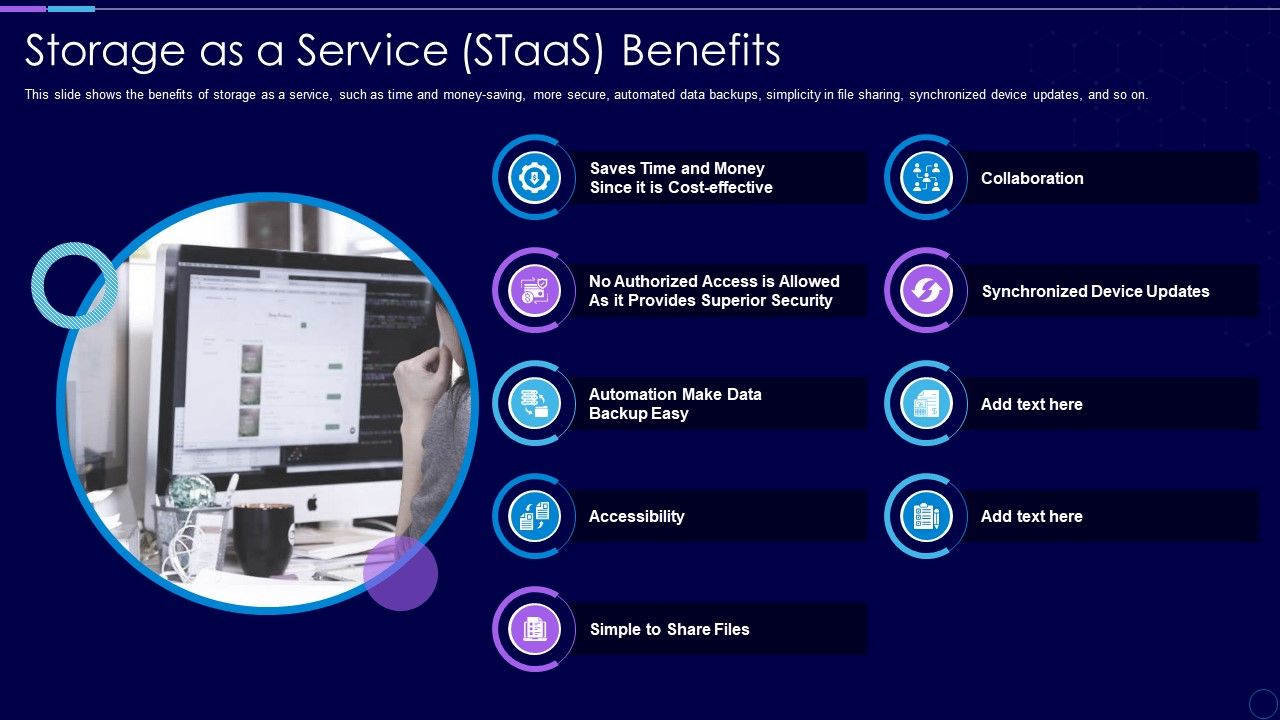 Storage as a Service (STaaS) Benefits

This slide shows the benefits of storage as a service, such as time and money-saving, more secure, automated data backups, simplicity in file sharing, synchronized device updates, and so on.

Saves Time and Money Since it is Cost-effective

No Authorized Access is Allowed As it Provides Superior Security

Automation Make Data Backup Easy

Accessibility

Simple to Share Files

Collaboration

Synchronized Device Updates

Add text here

Add text here